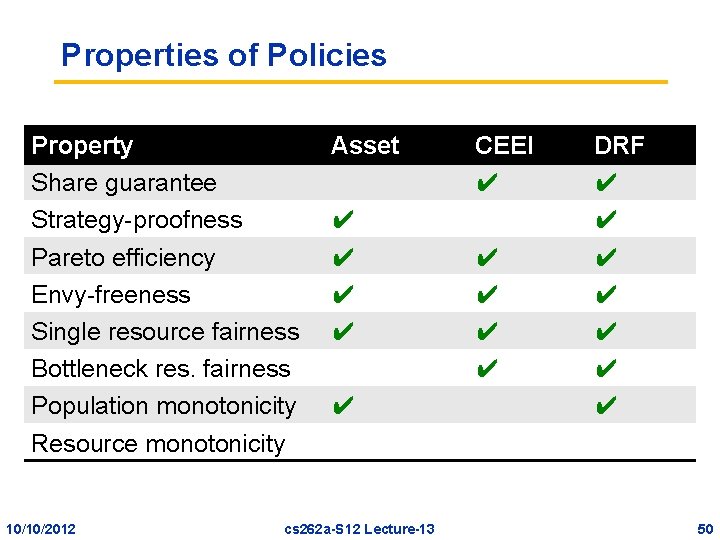 Properties of Policies

| Property | Asset | CEEI | DRF |
|---|---|---|---|
| Share guarantee | | ✔ | ✔ |
| Strategy-proofness | ✔ | | ✔ |
| Pareto efficiency | ✔ | ✔ | ✔ |
| Envy-freeness | ✔ | ✔ | ✔ |
| Single resource fairness | ✔ | ✔ | ✔ |
| Bottleneck res. fairness | | ✔ | ✔ |
| Population monotonicity | ✔ | | ✔ |
| Resource monotonicity | | | |

10/10/2012 cs262a-S12 Lecture-13 50